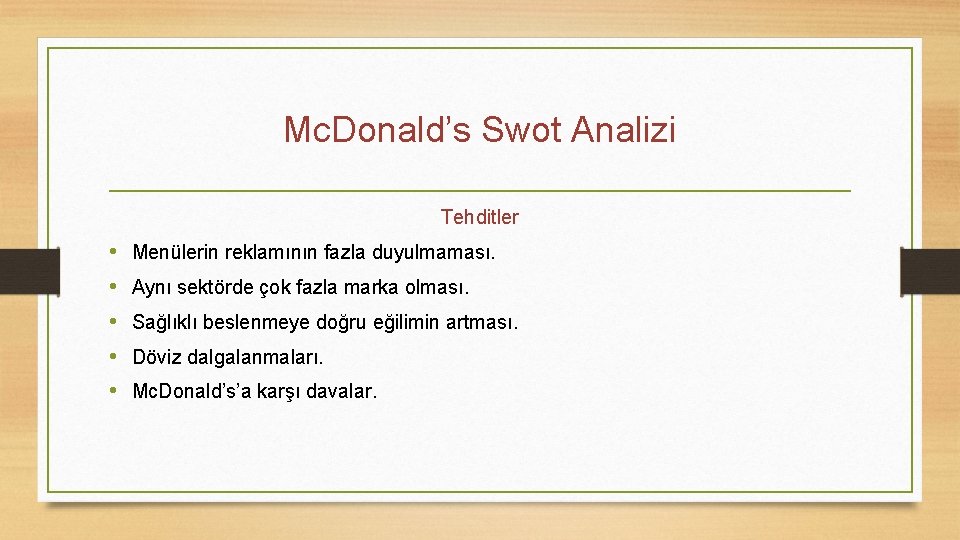 Mc.Donald’s Swot Analizi

Tehditler

• Menülerin reklamının fazla duyulmaması.
• Aynı sektörde çok fazla marka olması.
• Sağlıklı beslenmeye doğru eğilimin artması.
• Döviz dalgalanmaları.
• Mc.Donald’s’a karşı davalar.